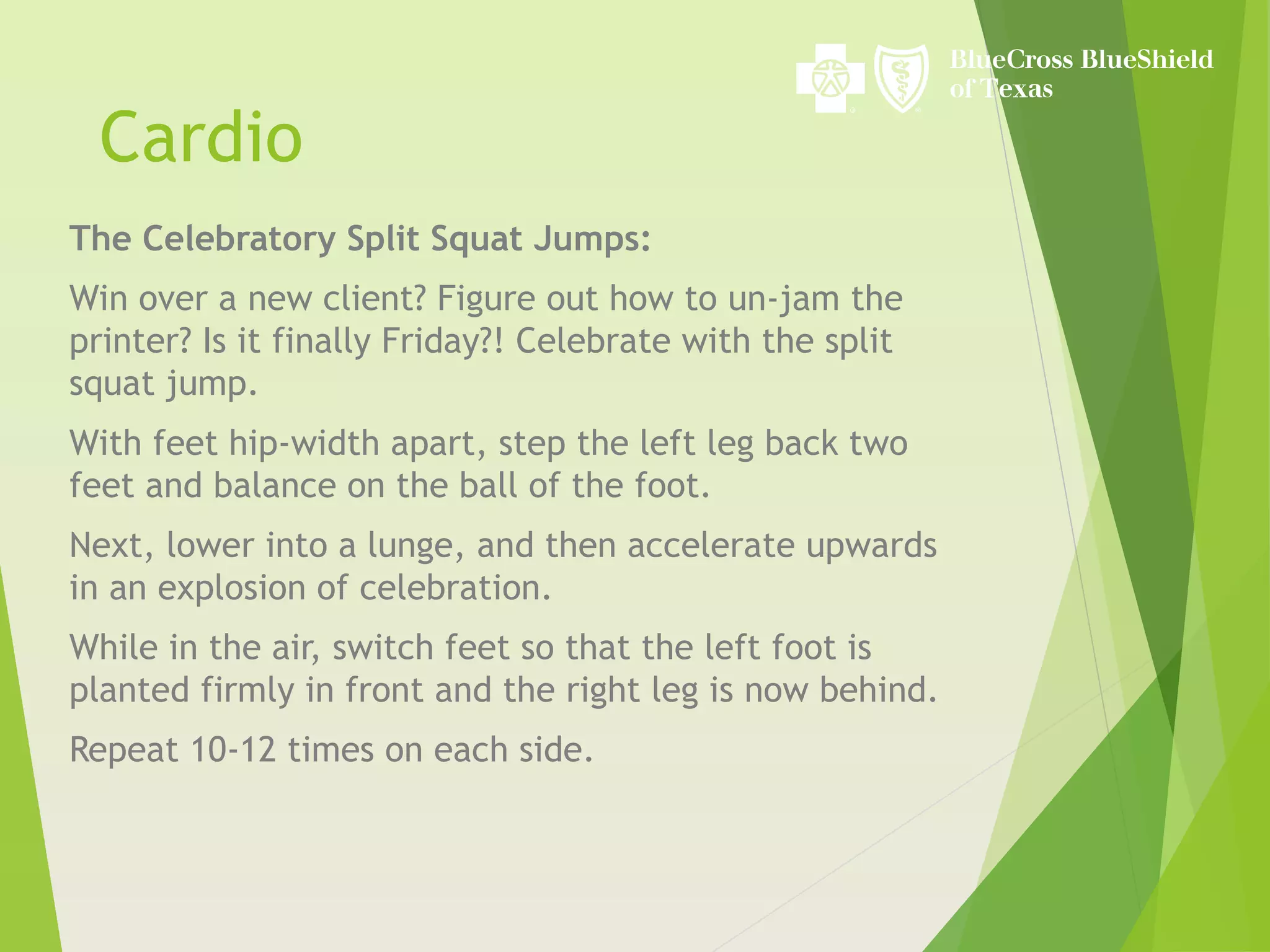 BlueCross BlueShield of Texas

Cardio

The Celebratory Split Squat Jumps:

Win over a new client? Figure out how to un-jam the printer? Is it finally Friday?! Celebrate with the split squat jump.

With feet hip-width apart, step the left leg back two feet and balance on the ball of the foot.

Next, lower into a lunge, and then accelerate upwards in an explosion of celebration.

While in the air, switch feet so that the left foot is planted firmly in front and the right leg is now behind.

Repeat 10-12 times on each side.